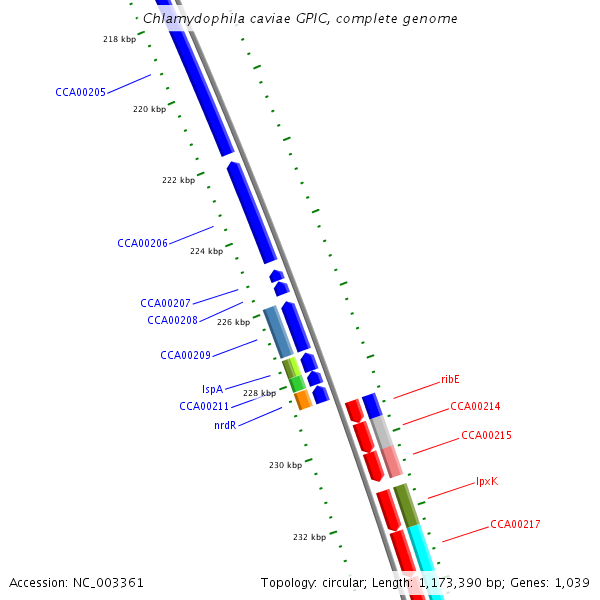 Chlamydophila caviae GPIC, complete genome

218 kbp
CCA00205
220 kbp
222 kbp
CCA00206
224 kbp
CCA00207
CCA00208
226 kbp
CCA00209
lspA
228 kbp
CCA00211
nrdR
230 kbp
232 kbp

ribE
CCA00214
CCA00215
lpxK
CCA00217

Accession: NC_003361
Topology: circular; Length: 1,173,390 bp; Genes: 1,039